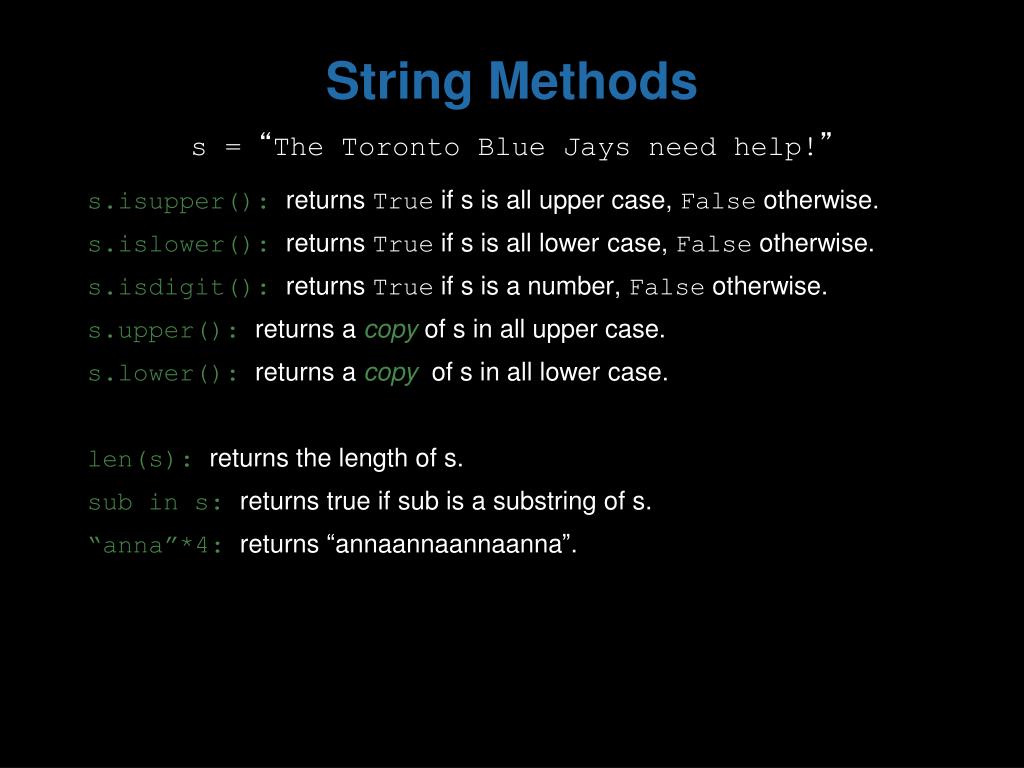 String Methods

s = “The Toronto Blue Jays need help!”

s.isupper(): returns True if s is all upper case, False otherwise.

s.islower(): returns True if s is all lower case, False otherwise.

s.isdigit(): returns True if s is a number, False otherwise.

s.upper(): returns a copy of s in all upper case.

s.lower(): returns a copy of s in all lower case.

len(s): returns the length of s.

sub in s: returns true if sub is a substring of s.

“anna”*4: returns “annaannaannaanna”.